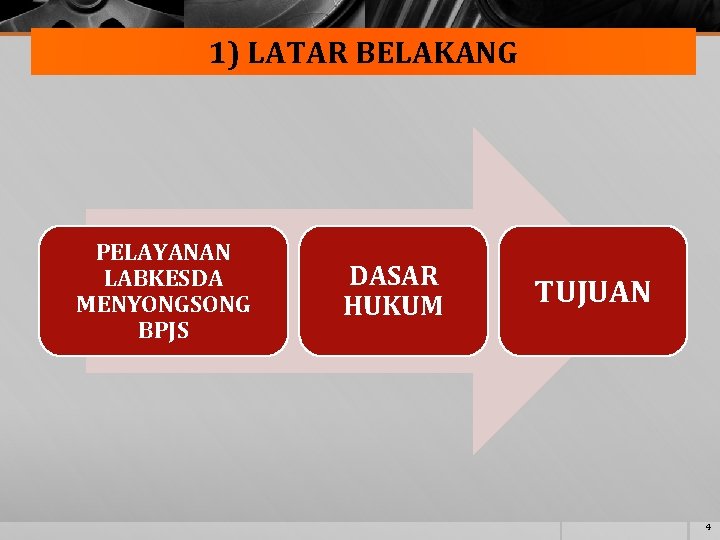 1) LATAR BELAKANG

PELAYANAN LABKESDA MENYONGSONG BPJS

DASAR HUKUM

TUJUAN

4